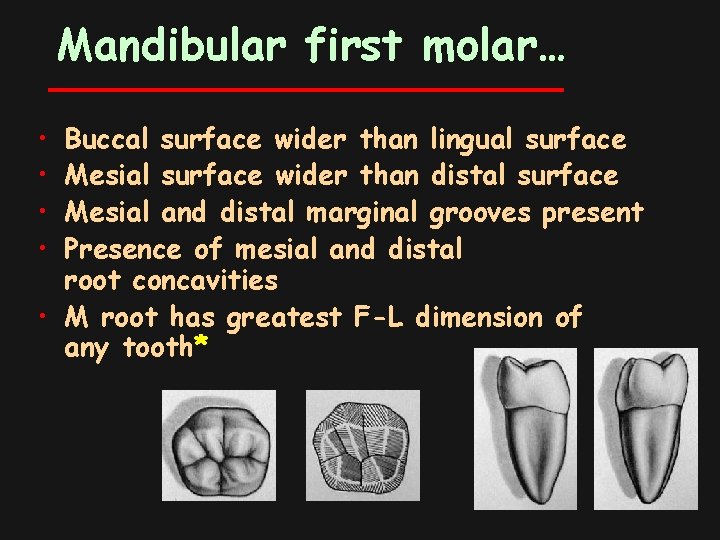 Mandibular first molar…

• Buccal surface wider than lingual surface
• Mesial surface wider than distal surface
• Mesial and distal marginal grooves present
• Presence of mesial and distal root concavities
• M root has greatest F-L dimension of any tooth*